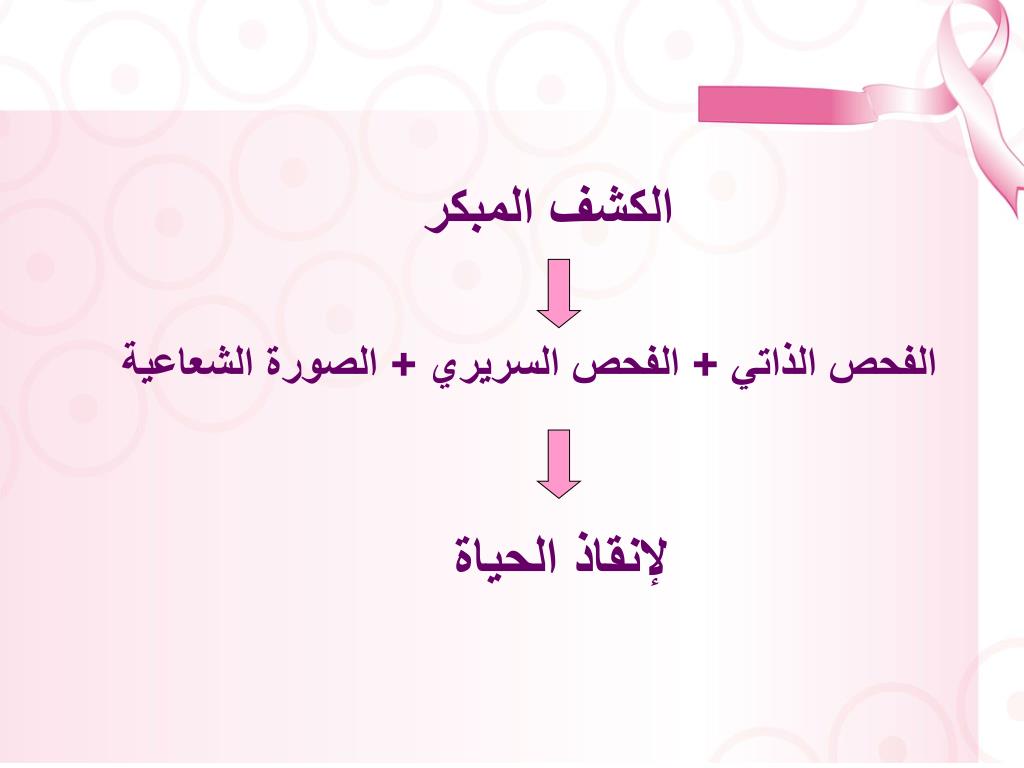 الكشف المبكر

الفحص الذاتي + الفحص السريري + الصورة الشعاعية

لإنقاذ الحياة